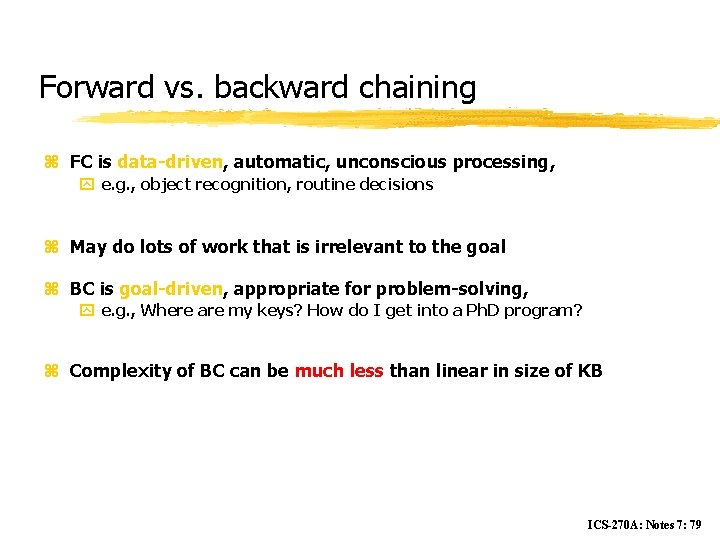 Forward vs. backward chaining

FC is data-driven, automatic, unconscious processing,
e.g., object recognition, routine decisions

May do lots of work that is irrelevant to the goal

BC is goal-driven, appropriate for problem-solving,
e.g., Where are my keys? How do I get into a PhD program?

Complexity of BC can be much less than linear in size of KB

ICS-270A: Notes 7: 79